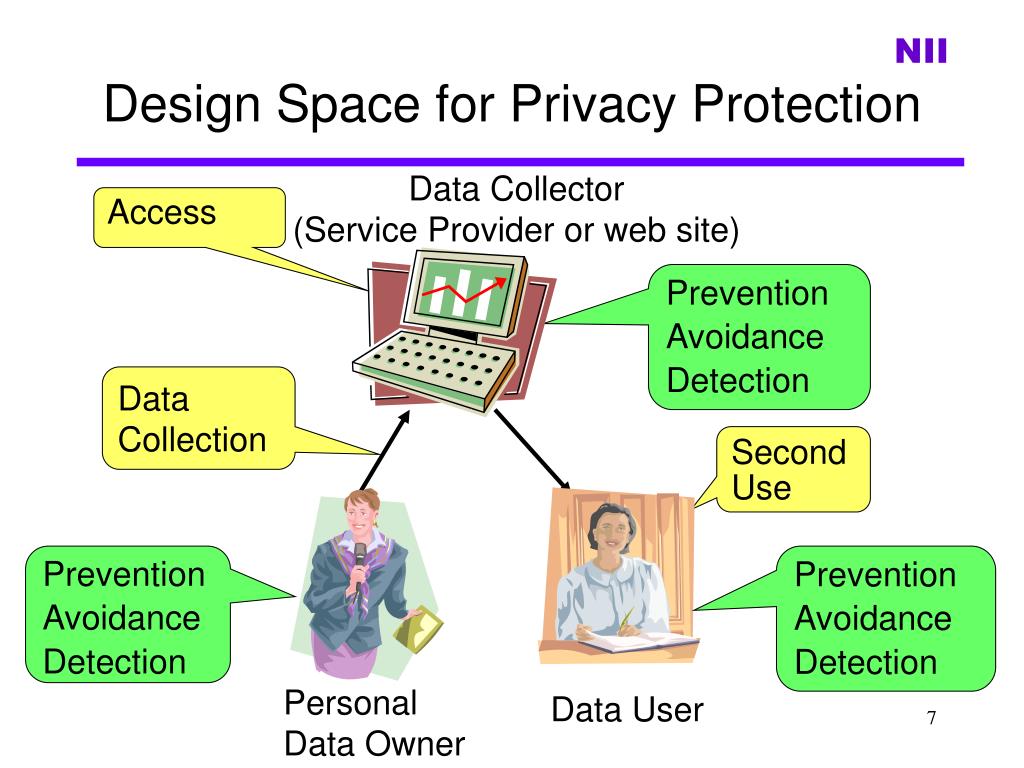 NII

Design Space for Privacy Protection

Data Collector
(Service Provider or web site)

Access

Prevention
Avoidance
Detection

Data
Collection

Second
Use

Prevention
Avoidance
Detection

Prevention
Avoidance
Detection

Personal
Data Owner

Data User

7